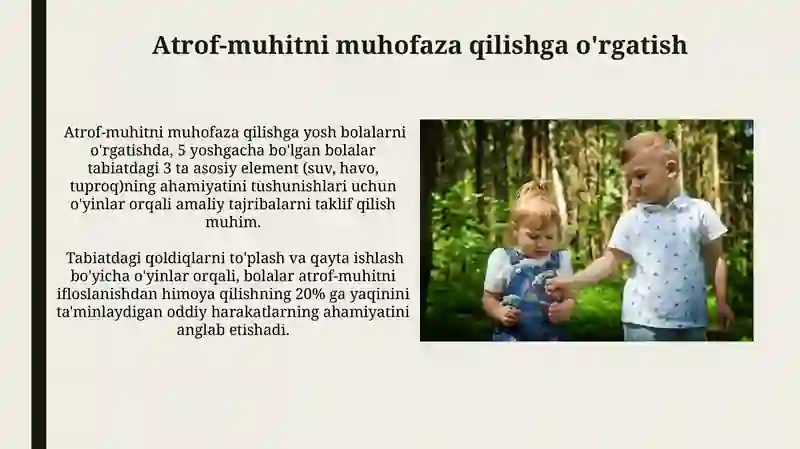 Atrof-muhitni muhofaza qilishga o'rgatish

Atrof-muhitni muhofaza qilishga yosh bolalarni o'rgatishda, 5 yoshgacha bo'lgan bolalar tabiatdagi 3 ta asosiy element (suv, havo, tuproq)ning ahamiyatini tushunishlari uchun o'yinlar orqali amaliy tajribalarni taklif qilish muhim.

Tabiatdagi qoldiqlarni to'plash va qayta ishlash bo'yicha o'yinlar orqali, bolalar atrof-muhitni ifloslanishdan himoya qilishning 20% ga yaqinini ta'minlaydigan oddiy harakatlarning ahamiyatini anglab etishadi.